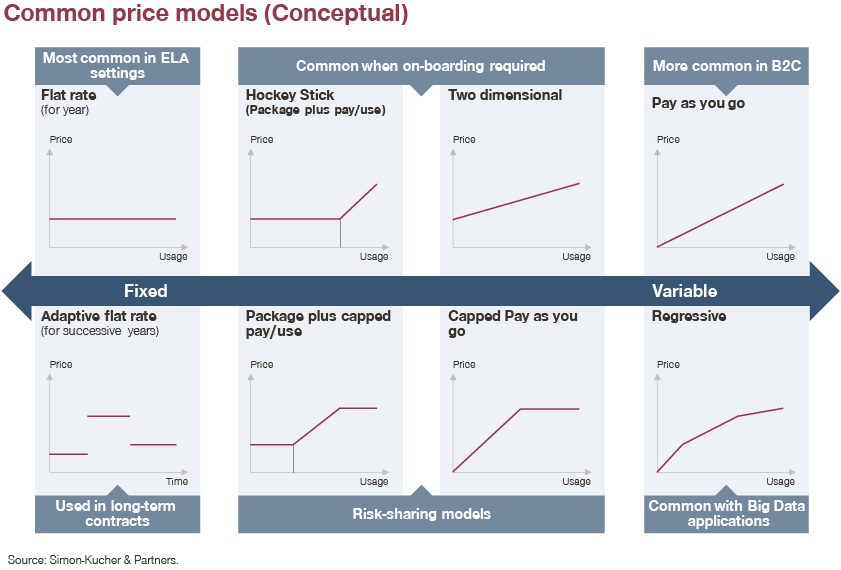 Common price models (Conceptual)

Most common in ELA settings

Common when on-boarding required

More common in B2C

Flat rate
(for year)

Price

Usage

Hockey Stick
(Package plus pay/use)

Price

Usage

Two dimensional

Price

Usage

Pay as you go

Price

Usage

Fixed

Variable

Adaptive flat rate
(for successive years)

Price

Time

Package plus capped pay/use

Price

Usage

Capped Pay as you go

Price

Usage

Regressive

Price

Usage

Used in long-term contracts

Risk-sharing models

Common with Big Data applications

Source: Simon-Kucher & Partners.